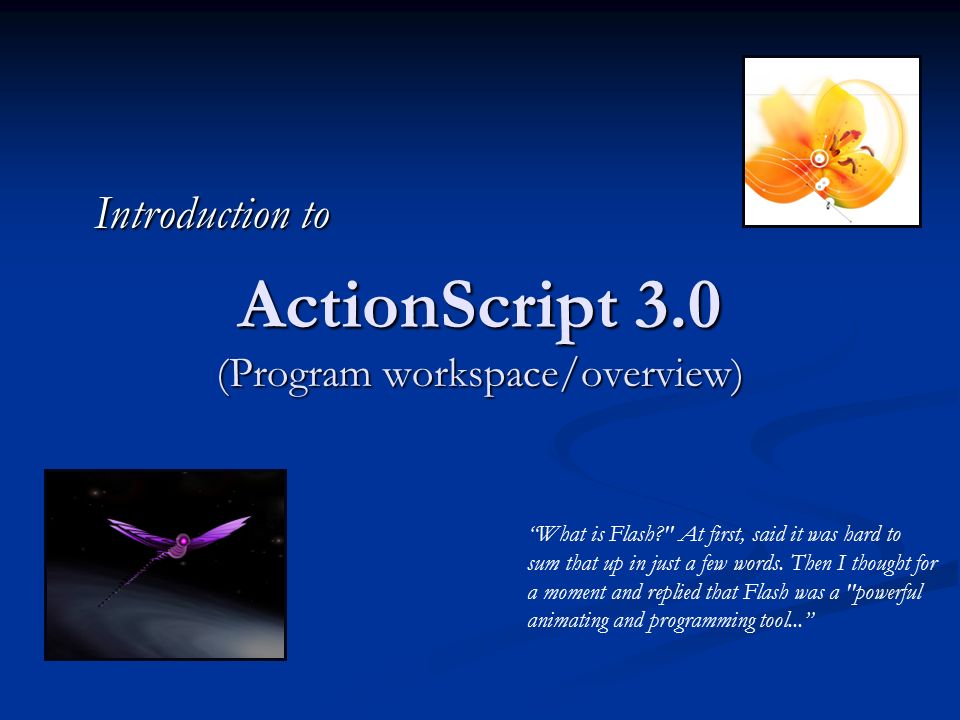 Introduction to

ActionScript 3.0
(Program workspace/overview)

“What is Flash?" At first, said it was hard to sum that up in just a few words. Then I thought for a moment and replied that Flash was a "powerful animating and programming tool...”